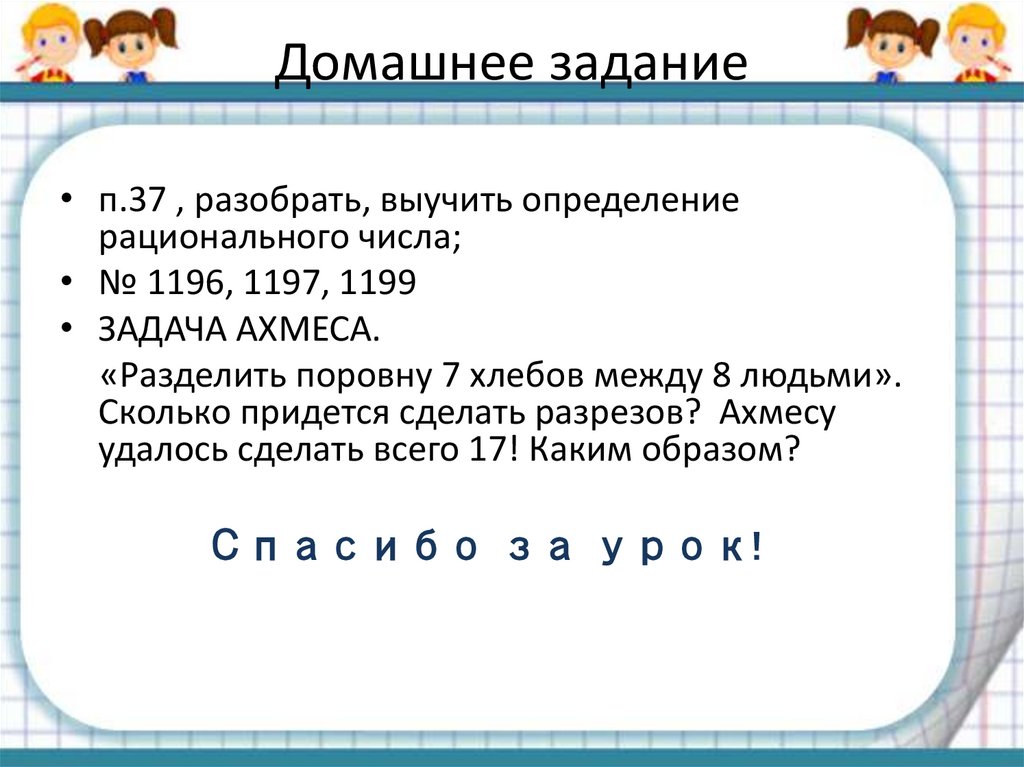 Домашнее задание

• п.37 , разобрать, выучить определение рационального числа;
• № 1196, 1197, 1199
• ЗАДАЧА АХМЕСА.
«Разделить поровну 7 хлебов между 8 людьми». Сколько придется сделать разрезов? Ахмесу удалось сделать всего 17! Каким образом?

Спасибо за урок!